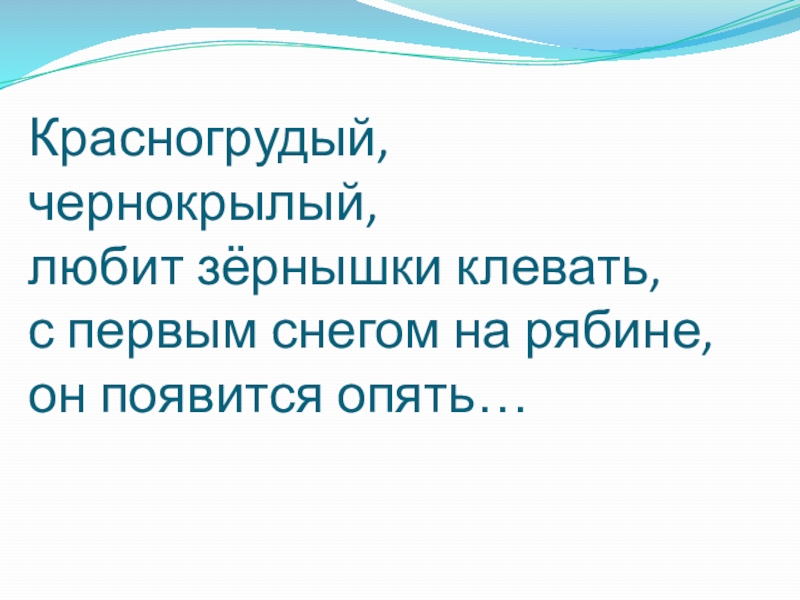 Красногрудый,
чернокрылый,
любит зёрнышки клевать,
с первым снегом на рябине,
он появится опять…